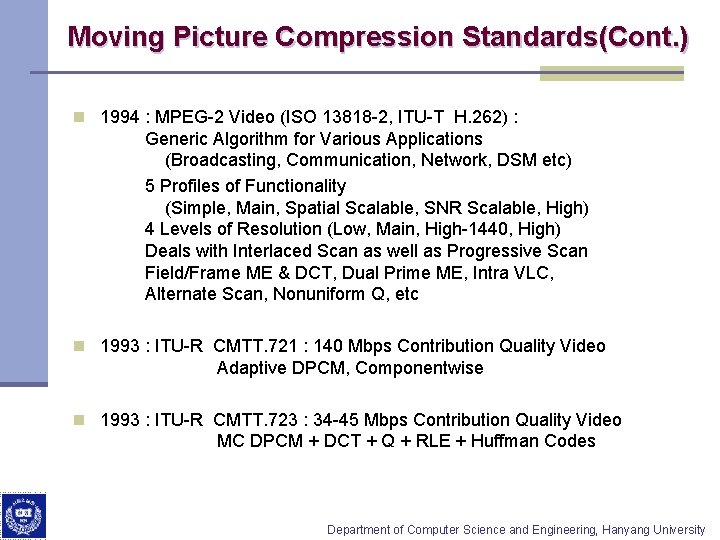 Moving Picture Compression Standards(Cont.)

1994 : MPEG-2 Video (ISO 13818-2, ITU-T H.262) :
Generic Algorithm for Various Applications
(Broadcasting, Communication, Network, DSM etc)
5 Profiles of Functionality
(Simple, Main, Spatial Scalable, SNR Scalable, High)
4 Levels of Resolution (Low, Main, High-1440, High)
Deals with Interlaced Scan as well as Progressive Scan
Field/Frame ME & DCT, Dual Prime ME, Intra VLC,
Alternate Scan, Nonuniform Q, etc

1993 : ITU-R CMTT.721 : 140 Mbps Contribution Quality Video
Adaptive DPCM, Componentwise

1993 : ITU-R CMTT.723 : 34-45 Mbps Contribution Quality Video
MC DPCM + DCT + Q + RLE + Huffman Codes

Department of Computer Science and Engineering, Hanyang University